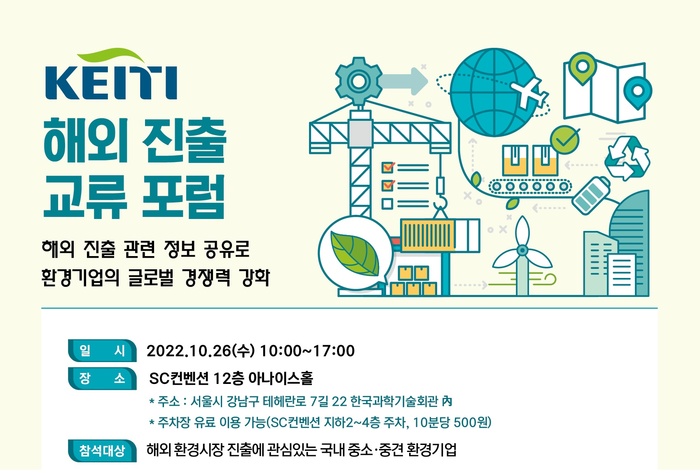 KEITI

해외 진출 교류 포럼

해외 진출 관련 정보 공유로 환경기업의 글로벌 경쟁력 강화

일 시 2022.10.26(수) 10:00~17:00

장 소 SC컨벤션 12층 아나이스홀

* 주소 : 서울시 강남구 테헤란로 7길 22 한국과학기술회관 內

* 주차장 유료 이용 가능(SC컨벤션 지하2~4층 주차, 10분당 500원)

참석대상 해외 환경시장 진출에 관심있는 국내 중소·중견 환경기업